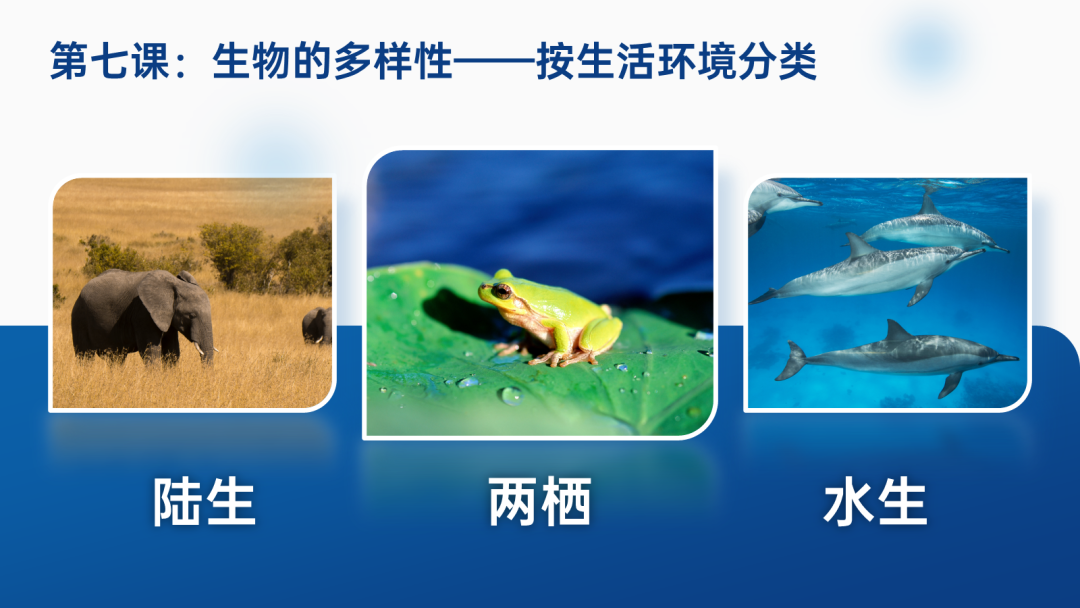 第七课：生物的多样性——按生活环境分类

陆生

两栖

水生